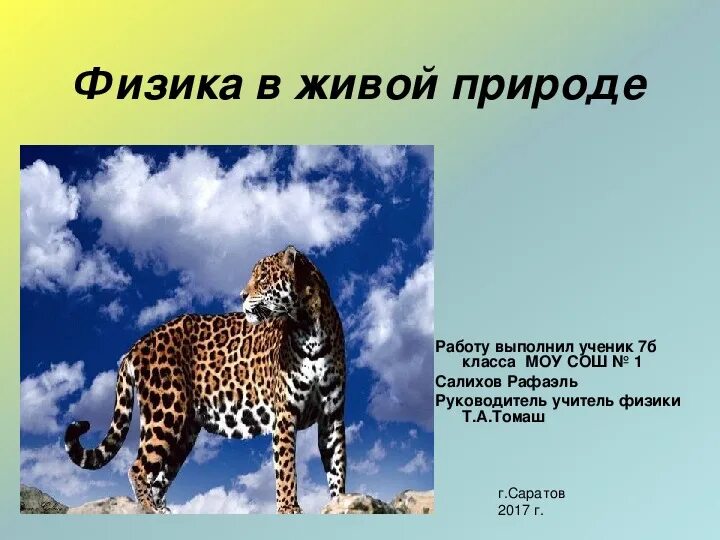 Физика в живой природе

Работу выполнил ученик 7б класса МОУ СОШ № 1
Салихов Рафаэль
Руководитель учитель физики Т.А.Томаш

г.Саратов
2017 г.